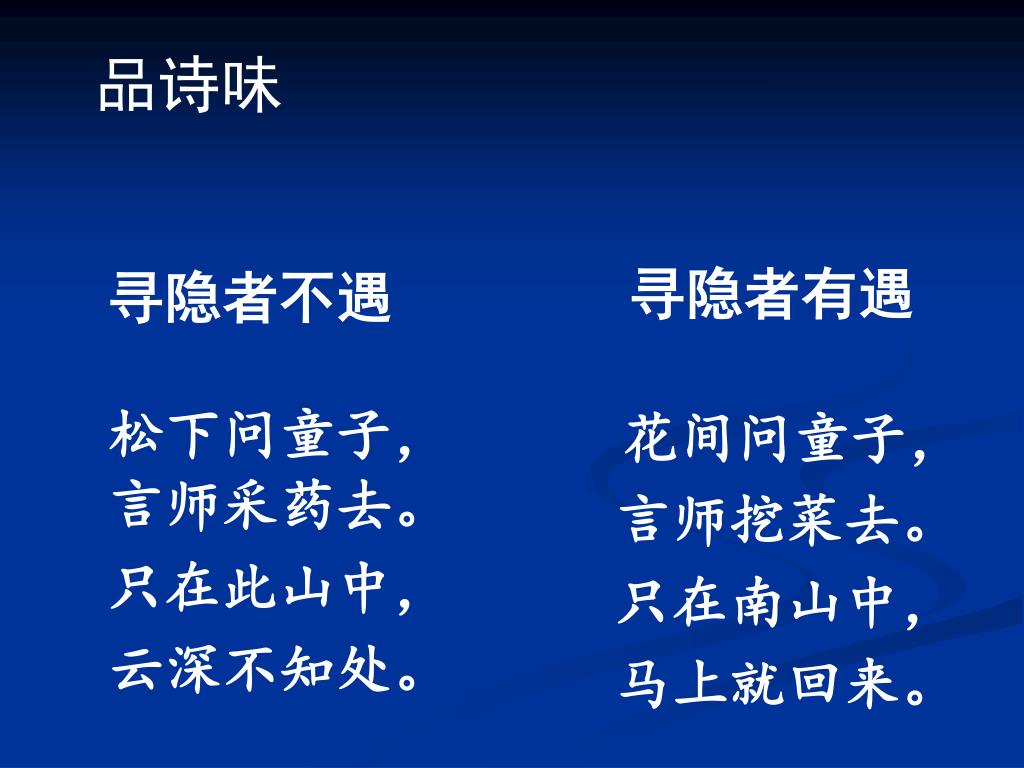 品诗味

寻隐者不遇

松下问童子，
言师采药去。
只在此山中，
云深不知处。

寻隐者有遇

花间问童子，
言师挖菜去。
只在南山中，
马上就回来。